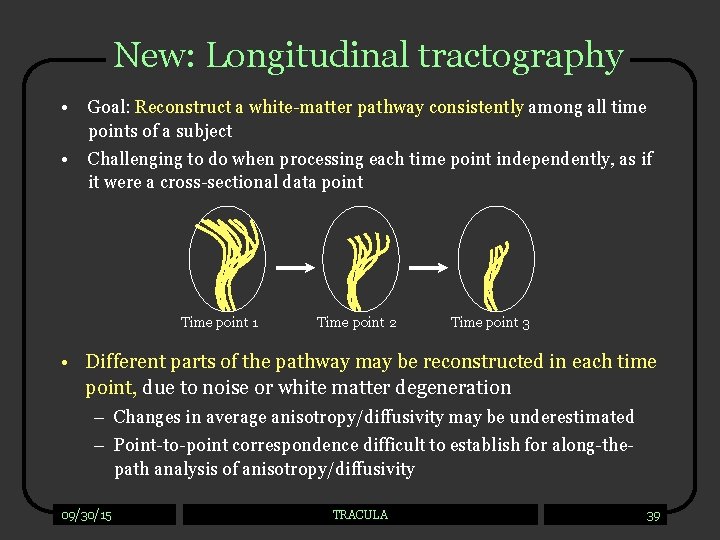 New: Longitudinal tractography

• Goal: Reconstruct a white-matter pathway consistently among all time points of a subject
• Challenging to do when processing each time point independently, as if it were a cross-sectional data point

Time point 1
Time point 2
Time point 3

• Different parts of the pathway may be reconstructed in each time point, due to noise or white matter degeneration
– Changes in average anisotropy/diffusivity may be underestimated
– Point-to-point correspondence difficult to establish for along-the-path analysis of anisotropy/diffusivity

09/30/15
TRACULA
39